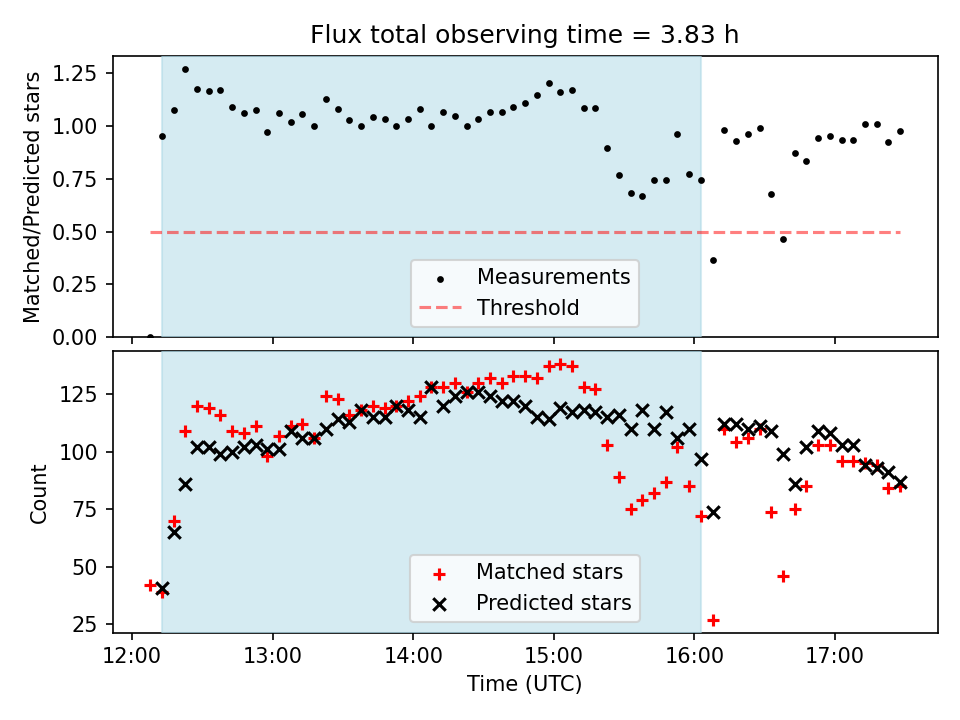 Flux total observing time = 3.83 h

Matched/Predicted stars

1.25
1.00
0.75
0.50
0.25
0.00

Measurements
Threshold

Count

125
100
75
50
25

Matched stars
Predicted stars

12:00
13:00
14:00
15:00
16:00
17:00

Time (UTC)